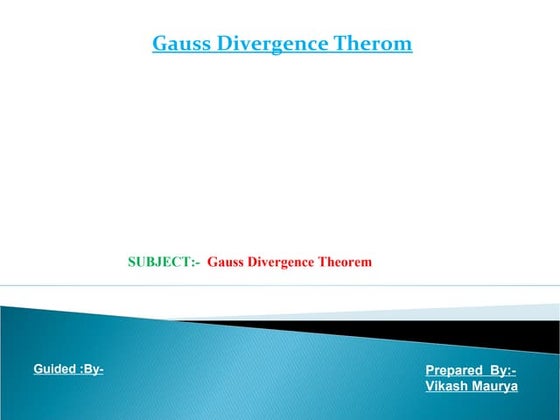 Gauss Divergence Therom

SUBJECT:- Gauss Divergence Theorem

Guided :By-

Prepared By:-
Vikash Maurya